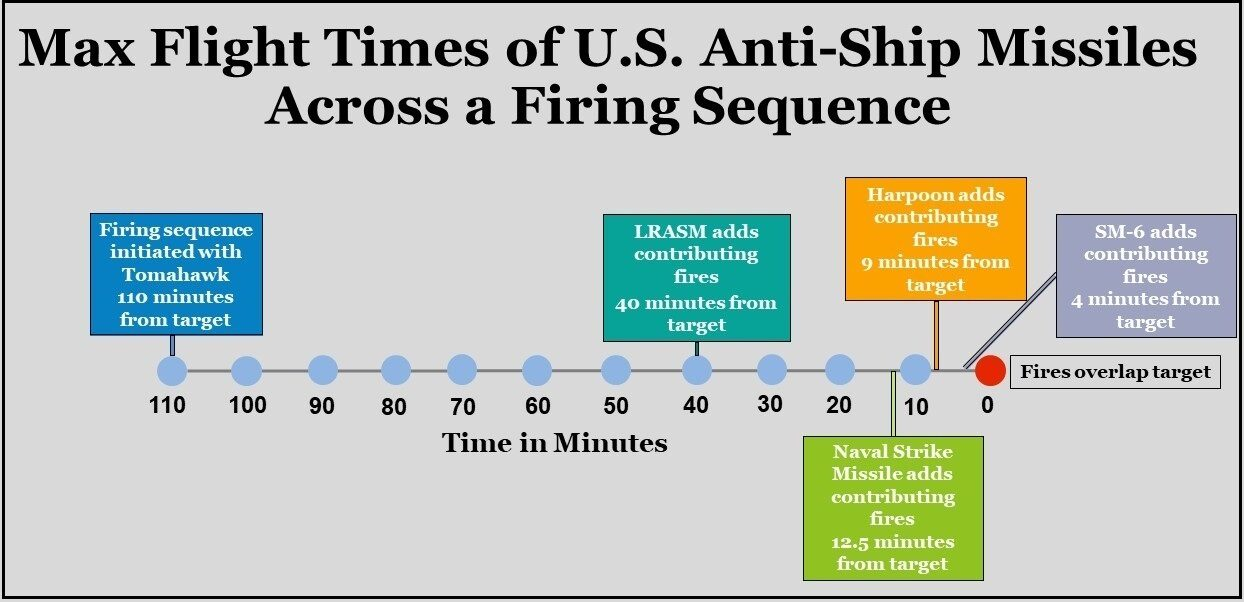 Max Flight Times of U.S. Anti-Ship Missiles Across a Firing Sequence

Firing sequence initiated with Tomahawk 110 minutes from target

LRASM adds contributing fires 40 minutes from target

Harpoon adds contributing fires 9 minutes from target

SM-6 adds contributing fires 4 minutes from target

Fires overlap target

110 100 90 80 70 60 50 40 30 20 10 0

Time in Minutes

Naval Strike Missile adds contributing fires 12.5 minutes from target